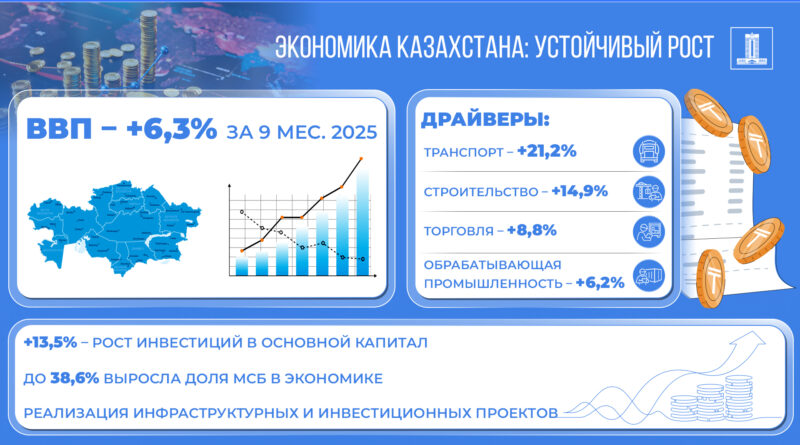 ЭКОНОМИКА КАЗАХСТАНА: УСТОЙЧИВЫЙ РОСТ

ВВП – +6,3% ЗА 9 МЕС. 2025

ДРАЙВЕРЫ:

ТРАНСПОРТ – +21,2%

СТРОИТЕЛЬСТВО – +14,9%

ТОРГОВЛЯ – +8,8%

ОБРАБАТЫВАЮЩАЯ ПРОМЫШЛЕННОСТЬ – +6,2%

+13,5% – РОСТ ИНВЕСТИЦИЙ В ОСНОВНОЙ КАПИТАЛ

ДО 38,6% ВЫРОСЛА ДОЛЯ МСБ В ЭКОНОМИКЕ

РЕАЛИЗАЦИЯ ИНФРАСТРУКТУРНЫХ И ИНВЕСТИЦИОННЫХ ПРОЕКТОВ